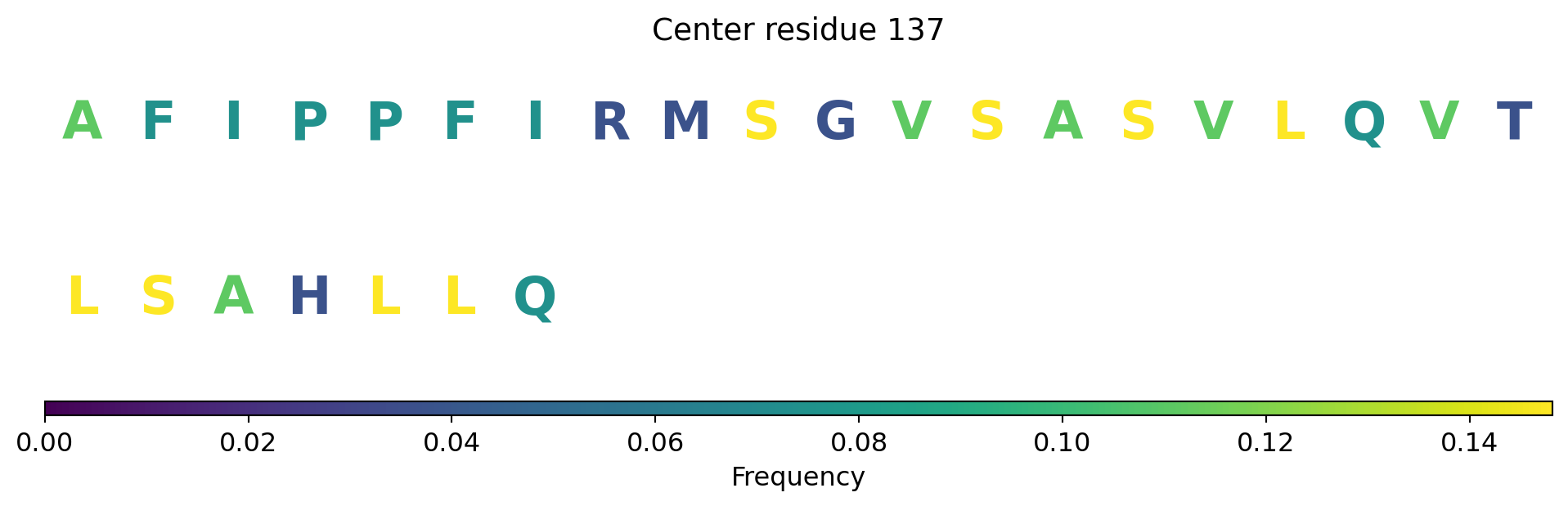 Center residue 137

A F I P P F I R M S G V S A S V L Q V T

L S A H L L Q

0.00 0.02 0.04 0.06 0.08 0.10 0.12 0.14

Frequency